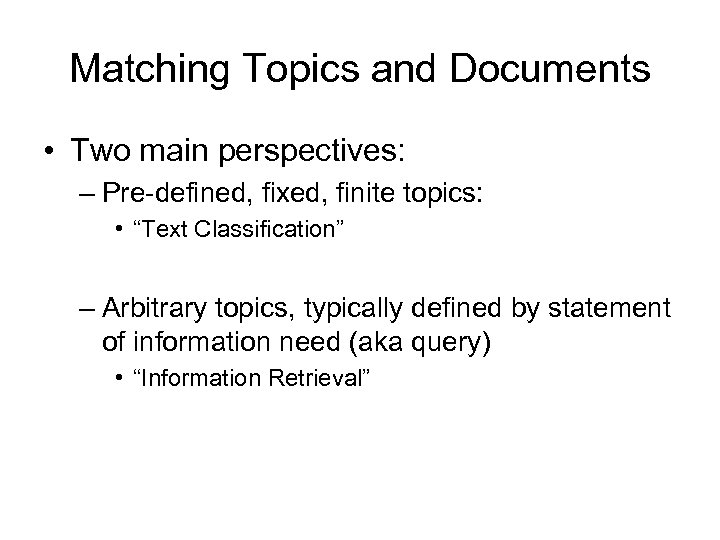 Matching Topics and Documents

• Two main perspectives:
– Pre-defined, fixed, finite topics:
• “Text Classification”

– Arbitrary topics, typically defined by statement of information need (aka query)
• “Information Retrieval”